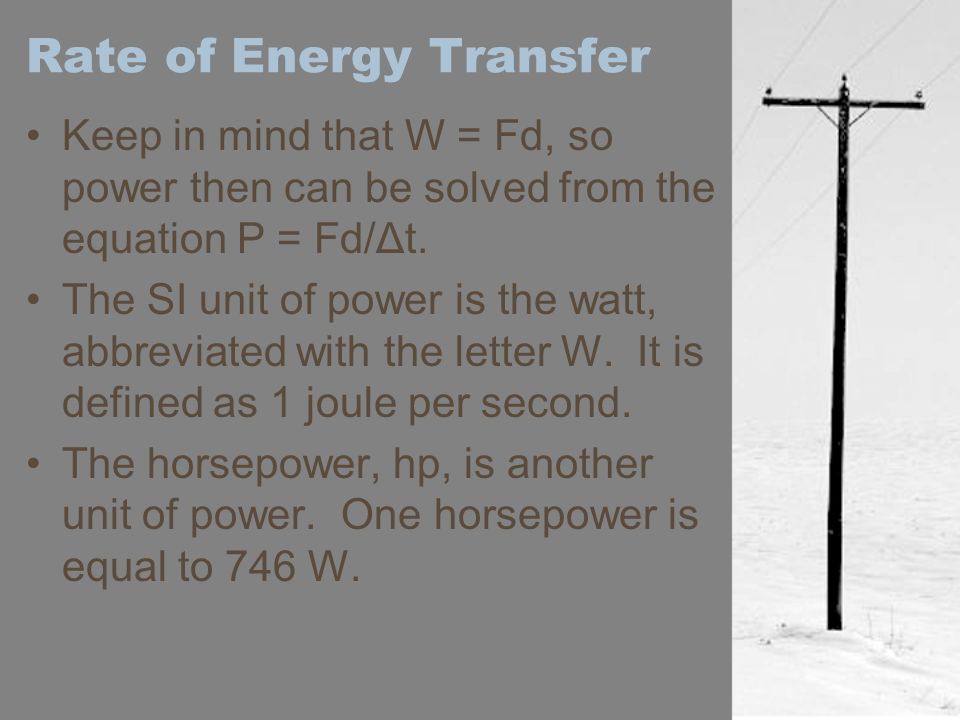 Rate of Energy Transfer

• Keep in mind that W = Fd, so power then can be solved from the equation P = Fd/Δt.

• The SI unit of power is the watt, abbreviated with the letter W. It is defined as 1 joule per second.

• The horsepower, hp, is another unit of power. One horsepower is equal to 746 W.